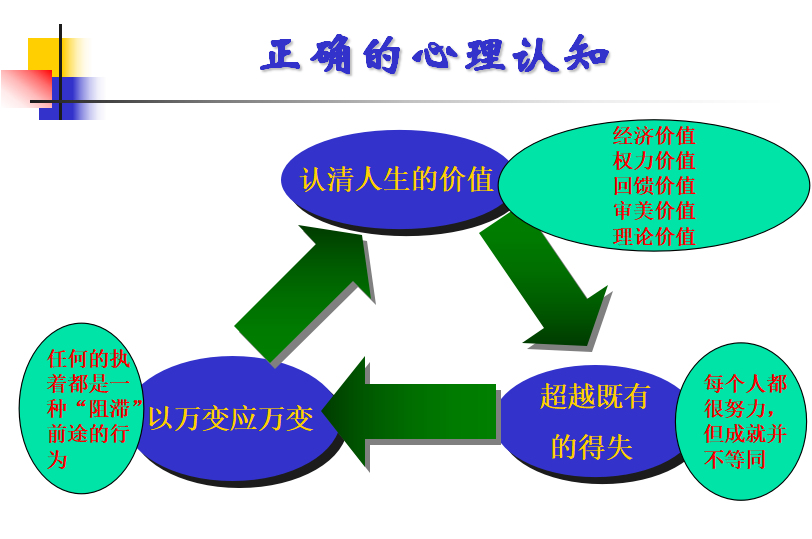 正确的心理认知

认清人生的价值

经济价值
权力价值
回馈价值
审美价值
理论价值

超越既有的得失

每个人都很努力，但成就并不等同

以万变应万变

任何的执着都是一种“阻滞”前途的行为